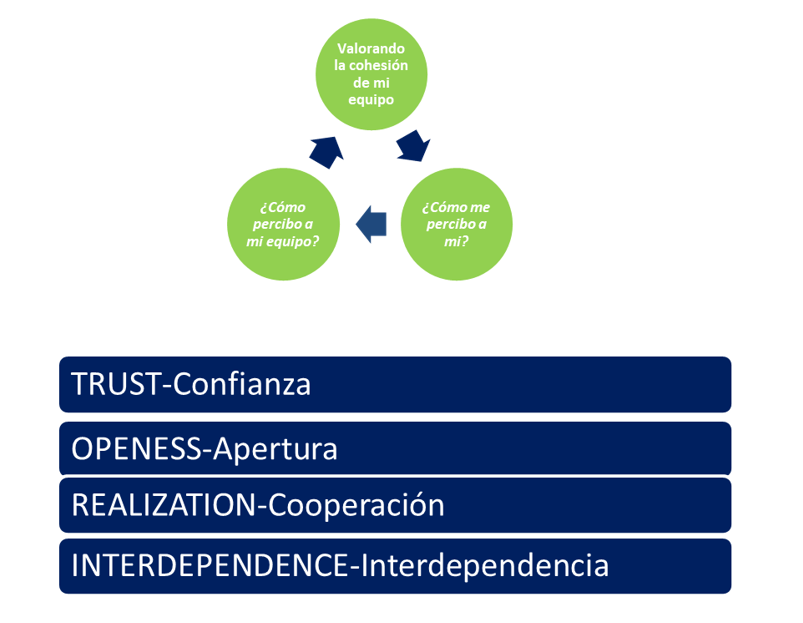 Valorando la cohesión de mi equipo

¿Cómo me percibo a mi?

¿Cómo percibo a mi equipo?

TRUST-Confianza

OPENESS-Apertura

REALIZATION-Cooperación

INTERDEPENDENCE-Interdependencia